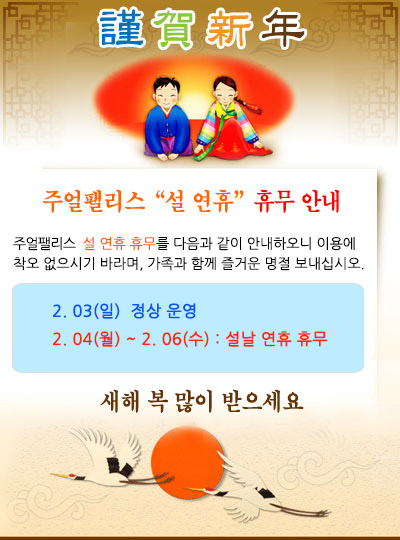 謹賀新年

주얼팰리스 “설 연휴” 휴무 안내

주얼팰리스 설 연휴 휴무를 다음과 같이 안내하오니 이용에 착오 없으시기 바라며, 가족과 함께 즐거운 명절 보내십시오.

2. 03(일) 정상 운영
2. 04(월) ~ 2. 06(수) : 설날 연휴 휴무

새해 복 많이 받으세요